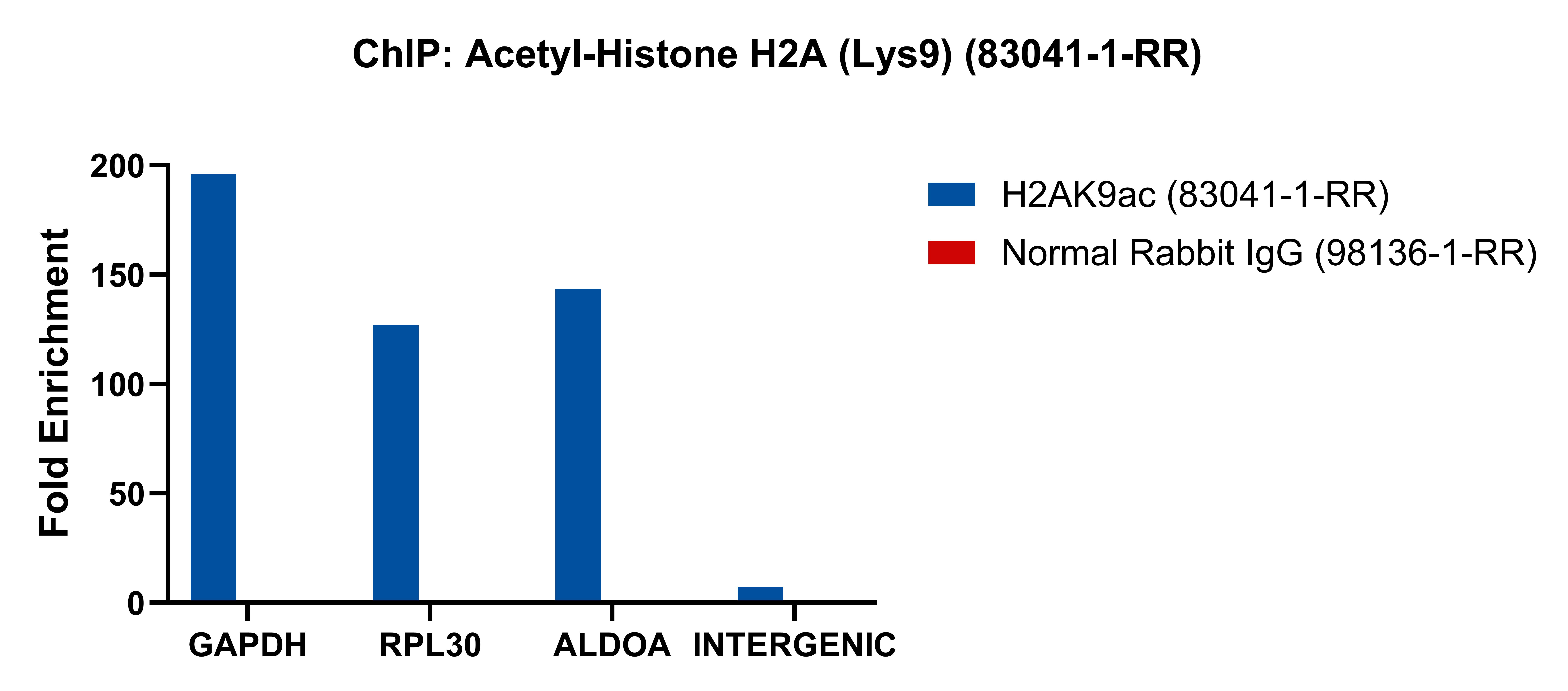 ChIP: Acetyl-Histone H2A (Lys9) (83041-1-RR)

Fold Enrichment

200
150
100
50
0

GAPDH
RPL30
ALDOA
INTERGENIC

H2AK9ac (83041-1-RR)
Normal Rabbit IgG (98136-1-RR)